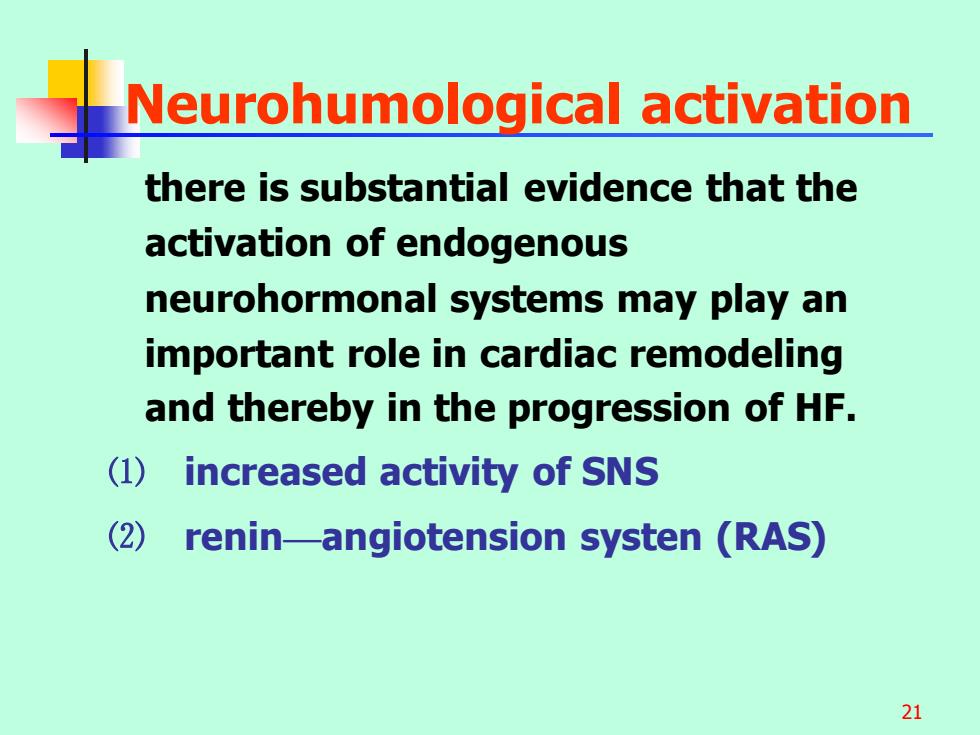 Neurohumological activation

there is substantial evidence that the activation of endogenous neurohormonal systems may play an important role in cardiac remodeling and thereby in the progression of HF.

⑴ increased activity of SNS

⑵ renin—angiotension systen (RAS)

21